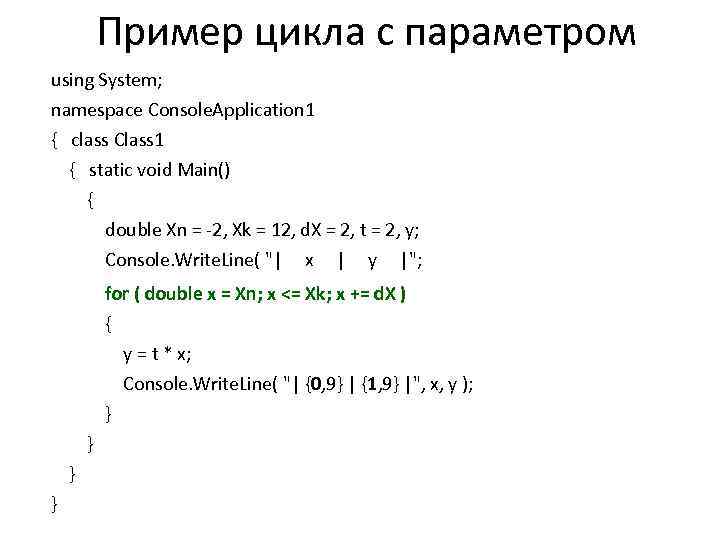 Пример цикла с параметром

using System;
namespace ConsoleApplication1
{ class Class1
{ static void Main()
{
double Xn = -2, Xk = 12, dX = 2, t = 2, y;
Console.WriteLine( "| x | y |";
for ( double x = Xn; x <= Xk; x += dX )
{
y = t * x;
Console.WriteLine( "| {0,9} | {1,9} |", x, y );
}
}
}
}